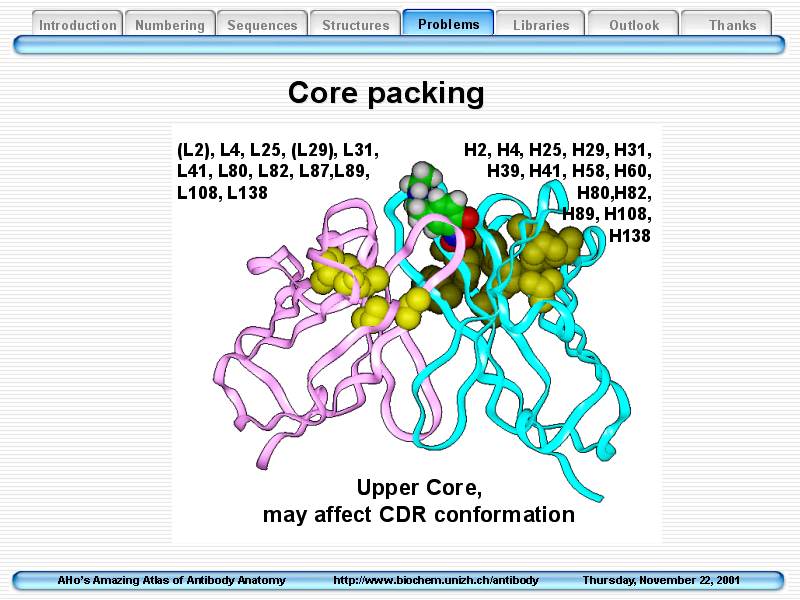 Introduction Numbering Sequences Structures Problems Libraries Outlook Thanks

Core packing

(L2), L4, L25, (L29), L31, L41, L80, L82, L87,L89, L108, L138

H2, H4, H25, H29, H31, H39, H41, H58, H60, H80,H82, H89, H108, H138

Upper Core,
may affect CDR conformation

AHo's Amazing Atlas of Antibody Anatomy http://www.biochem.unizh.ch/antibody Thursday, November 22, 2001